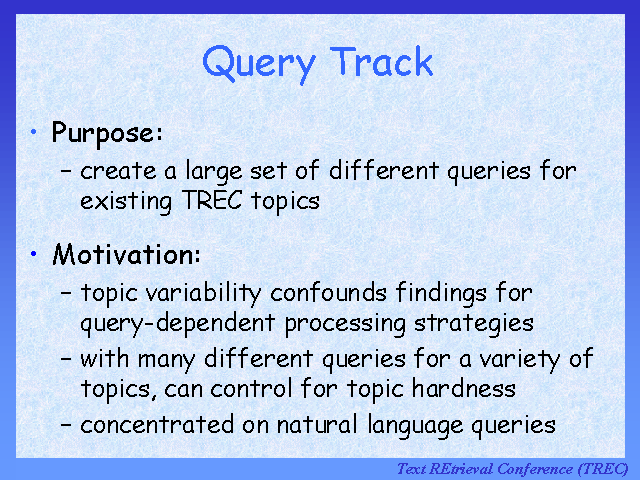 Query Track

• Purpose:
  – create a large set of different queries for existing TREC topics

• Motivation:
  – topic variability confounds findings for query-dependent processing strategies
  – with many different queries for a variety of topics, can control for topic hardness
  – concentrated on natural language queries

Text REtrieval Conference (TREC)